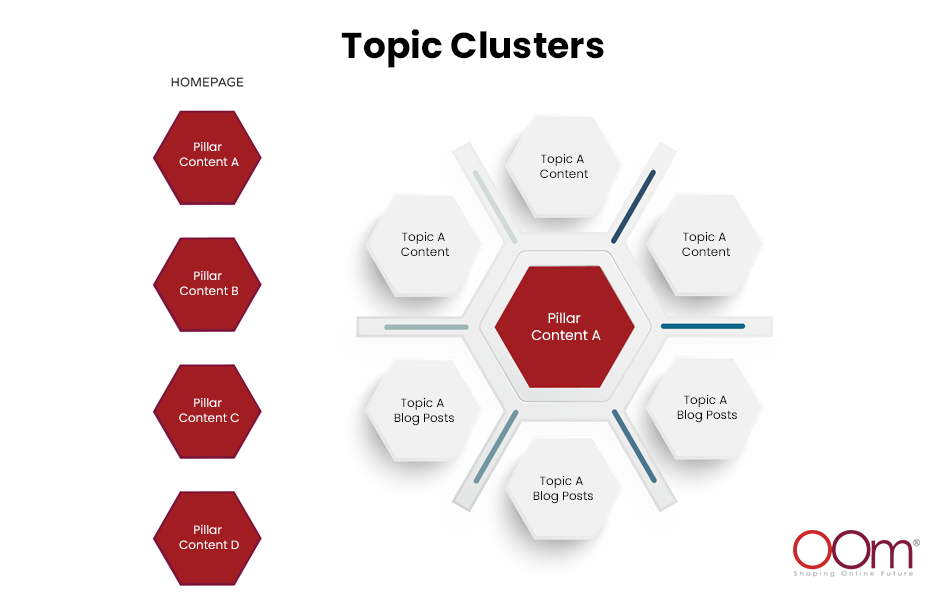 Topic Clusters

HOMEPAGE

Pillar Content A

Pillar Content B

Pillar Content C

Pillar Content D

Topic A Content

Topic A Content

Topic A Content

Pillar Content A

Topic A Blog Posts

Topic A Blog Posts

Topic A Blog Posts

OOm®
Shaping Online Future